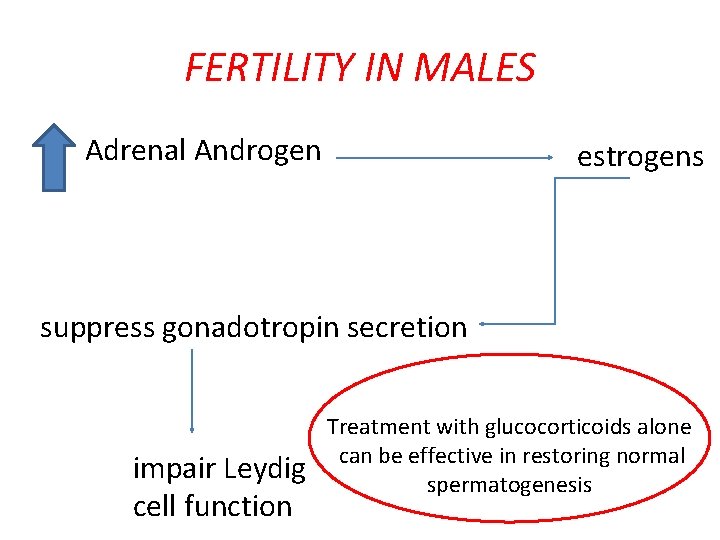 FERTILITY IN MALES

Adrenal Androgen

estrogens

suppress gonadotropin secretion

impair Leydig cell function

Treatment with glucocorticoids alone can be effective in restoring normal spermatogenesis